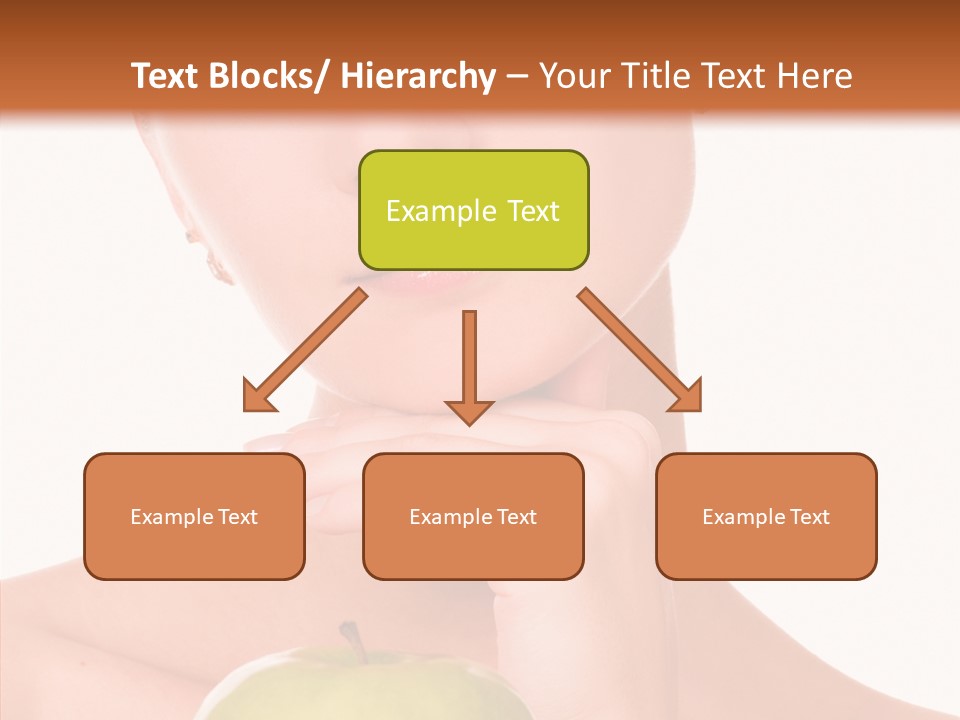 Text Blocks/ Hierarchy – Your Title Text Here

Example Text

Example Text

Example Text

Example Text